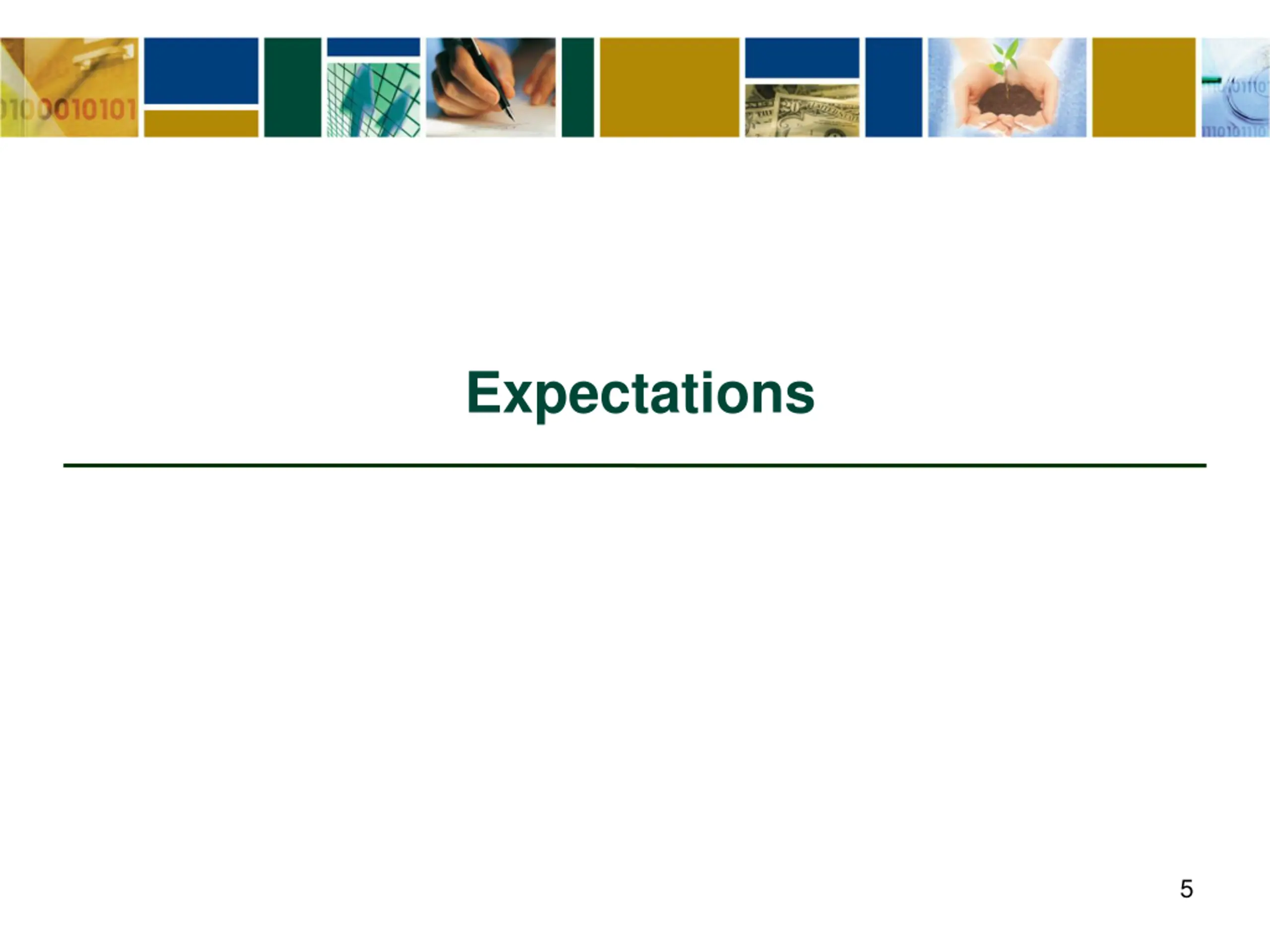 Expectations

5